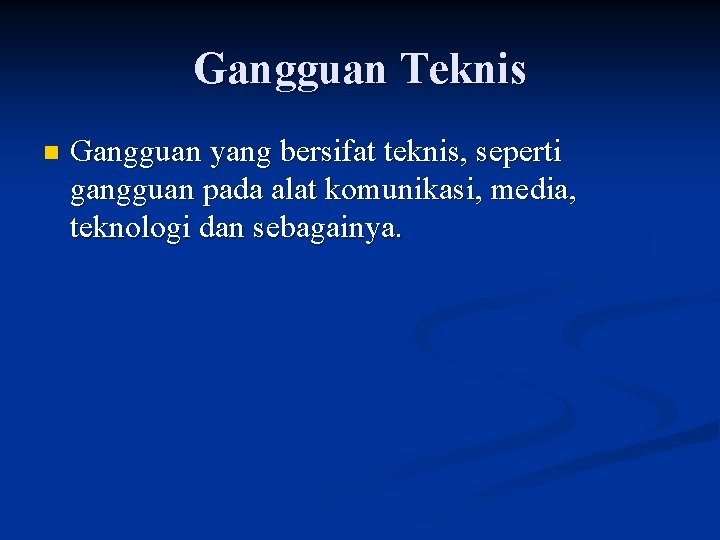 Gangguan Teknis

Gangguan yang bersifat teknis, seperti gangguan pada alat komunikasi, media, teknologi dan sebagainya.